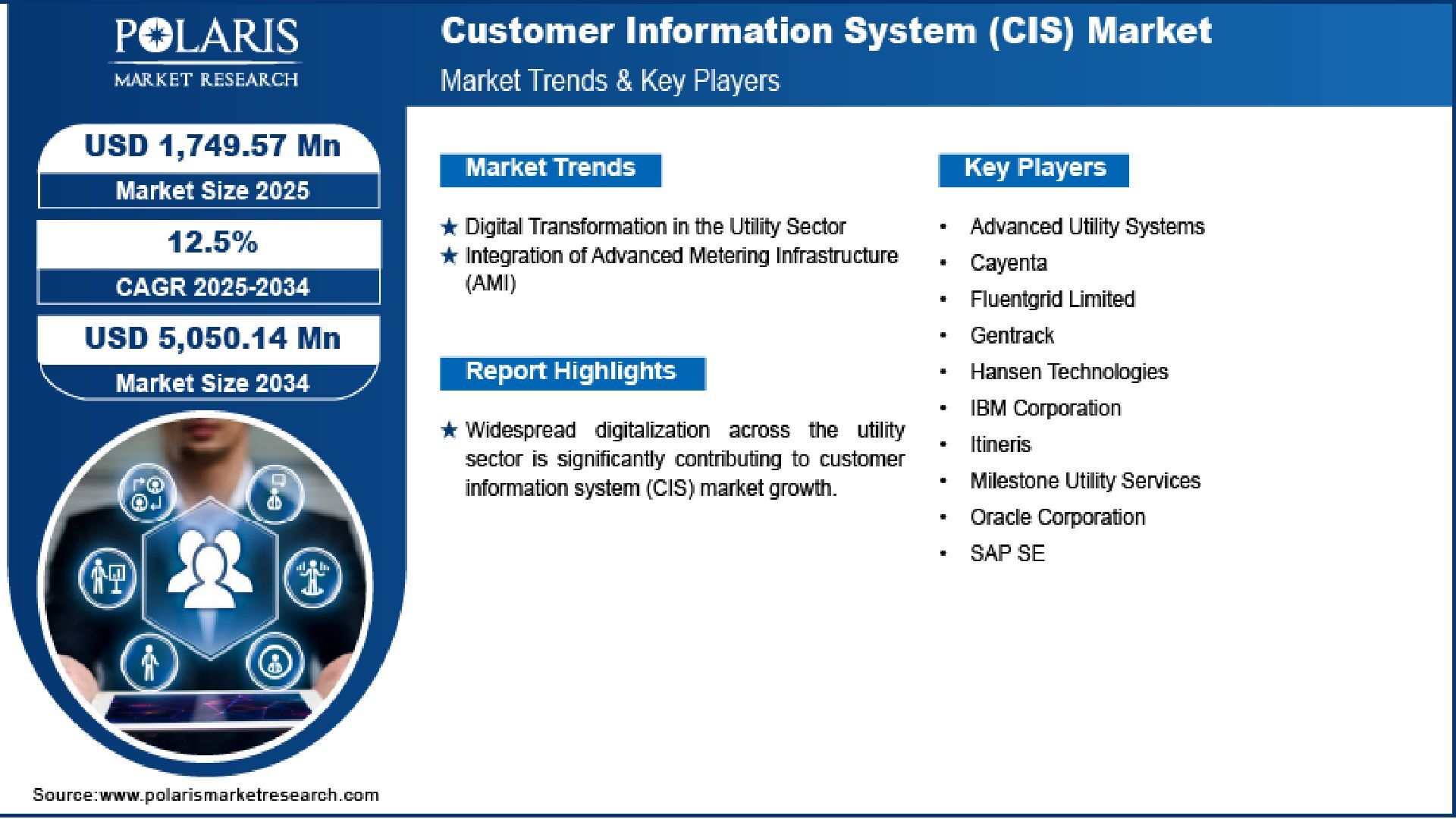 POLARIS
MARKET RESEARCH

Customer Information System (CIS) Market

Market Trends & Key Players

USD 1,749.57 Mn
Market Size 2025

12.5%
CAGR 2025-2034

USD 5,050.14 Mn
Market Size 2034

Market Trends

★ Digital Transformation in the Utility Sector
★ Integration of Advanced Metering Infrastructure (AMI)

Report Highlights

★ Widespread digitalization across the utility sector is significantly contributing to customer information system (CIS) market growth.

Key Players

• Advanced Utility Systems
• Cayenta
• Fluentgrid Limited
• Gentrack
• Hansen Technologies
• IBM Corporation
• Itineris
• Milestone Utility Services
• Oracle Corporation
• SAP SE

Source:www.polarismarketresearch.com